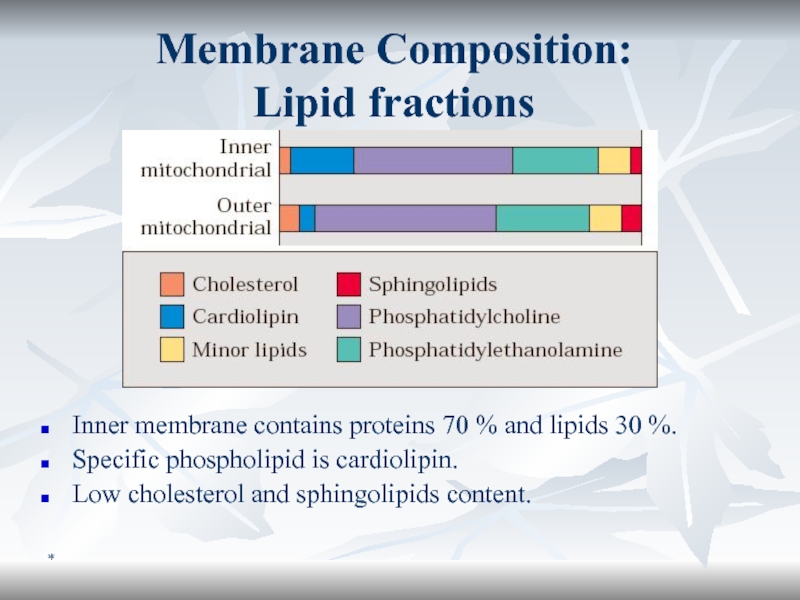 Membrane Composition: Lipid fractions

Inner mitochondrial

Outer mitochondrial

Cholesterol
Cardiolipin
Minor lipids
Sphingolipids
Phosphatidylcholine
Phosphatidylethanolamine

Inner membrane contains proteins 70 % and lipids 30 %.
Specific phospholipid is cardiolipin.
Low cholesterol and sphingolipids content.

*